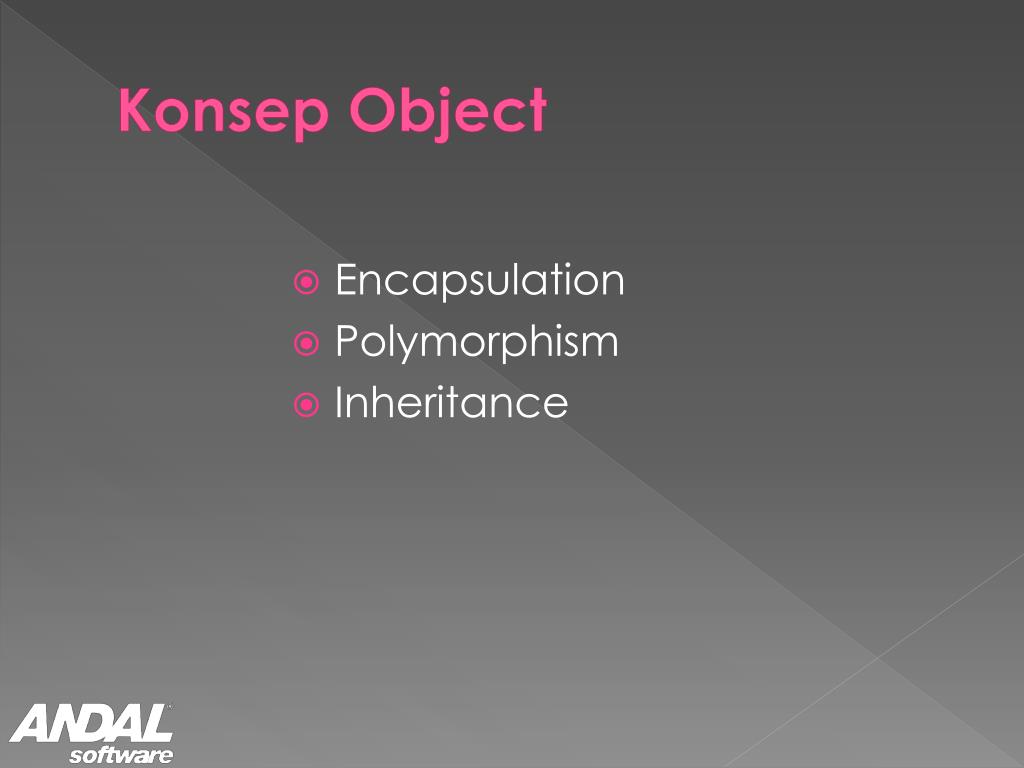 Konsep Object

Encapsulation
Polymorphism
Inheritance

ANDAL
software